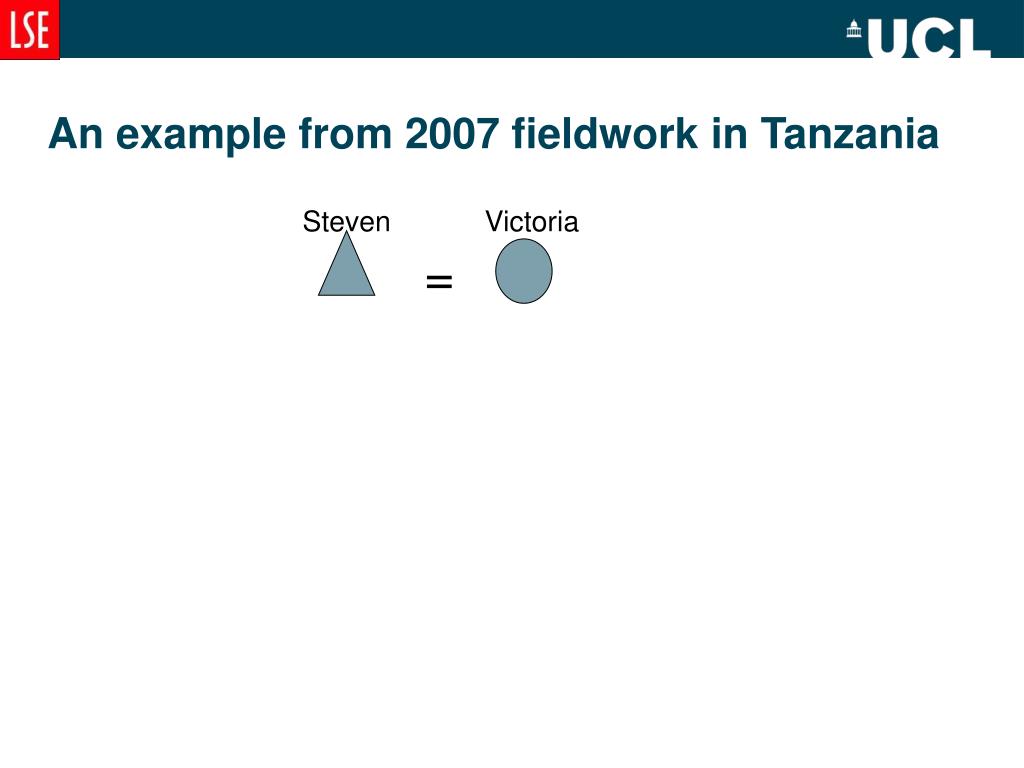 LSE

UCL

An example from 2007 fieldwork in Tanzania

Steven

Victoria

=